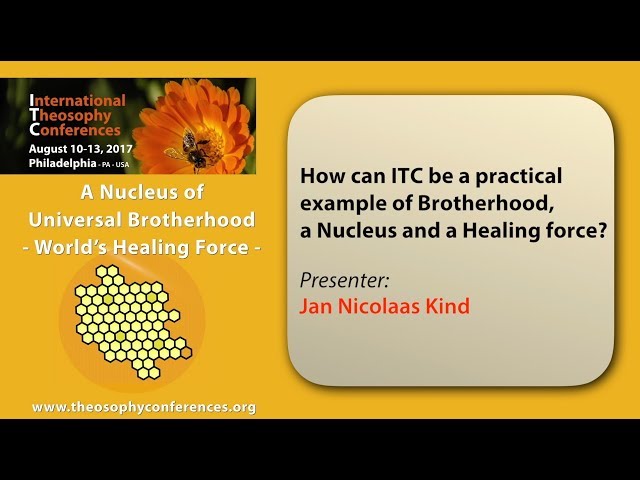 International
Theosophy
Conferences
August 10-13, 2017
Philadelphia - PA - USA

A Nucleus of
Universal Brotherhood
- World's Healing Force -

www.theosophyconferences.org

How can ITC be a practical example of Brotherhood, a Nucleus and a Healing force?

Presenter:
Jan Nicolaas Kind